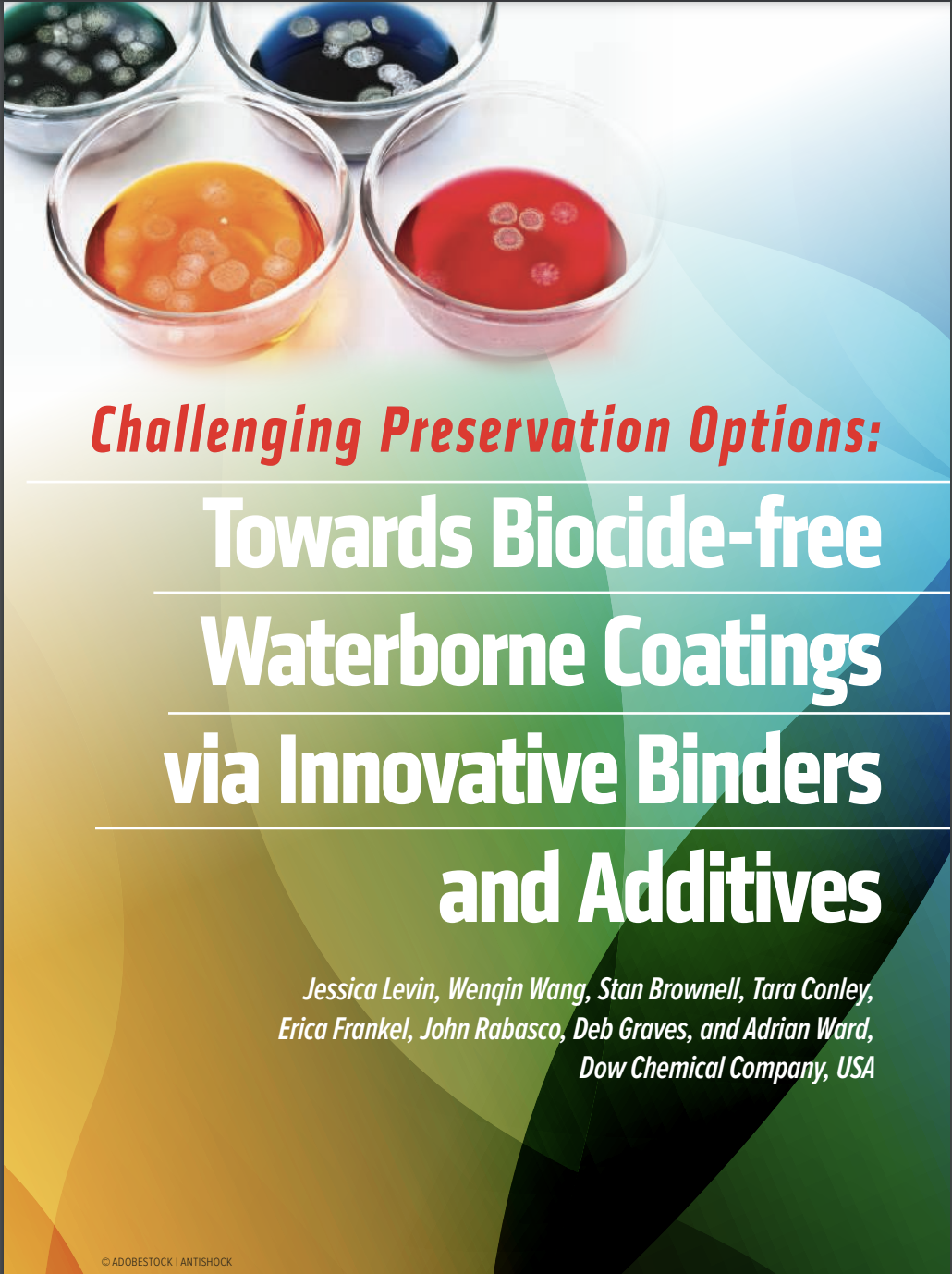 Challenging Preservation Options:

Towards Biocide-free Waterborne Coatings via Innovative Binders and Additives

Jessica Levin, Wenqin Wang, Stan Brownell, Tara Conley, Erica Frankel, John Rabasco, Deb Graves, and Adrian Ward, Dow Chemical Company, USA

© ADOBESTOCK | ANTISHOCK